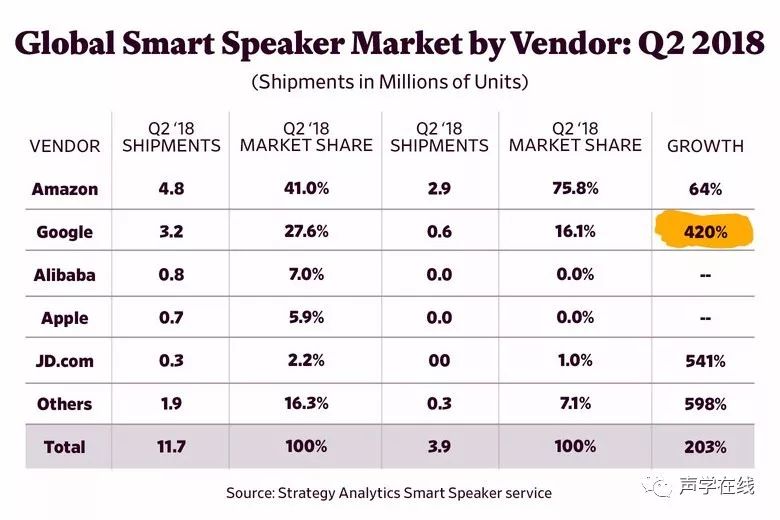 Global Smart Speaker Market by Vendor: Q2 2018

(Shipments in Millions of Units)

| VENDOR | Q2 '18 SHIPMENTS | Q2 '18 MARKET SHARE | Q2 '18 SHIPMENTS | Q2 '18 MARKET SHARE | GROWTH |
|---|---|---|---|---|---|
| Amazon | 4.8 | 41.0% | 2.9 | 75.8% | 64% |
| Google | 3.2 | 27.6% | 0.6 | 16.1% | 420% |
| Alibaba | 0.8 | 7.0% | 0.0 | 0.0% | -- |
| Apple | 0.7 | 5.9% | 0.0 | 0.0% | -- |
| JD.com | 0.3 | 2.2% | 00 | 1.0% | 541% |
| Others | 1.9 | 16.3% | 0.3 | 7.1% | 598% |
| Total | 11.7 | 100% | 3.9 | 100% | 203% |

Source: Strategy Analytics Smart Speaker service

声学在线